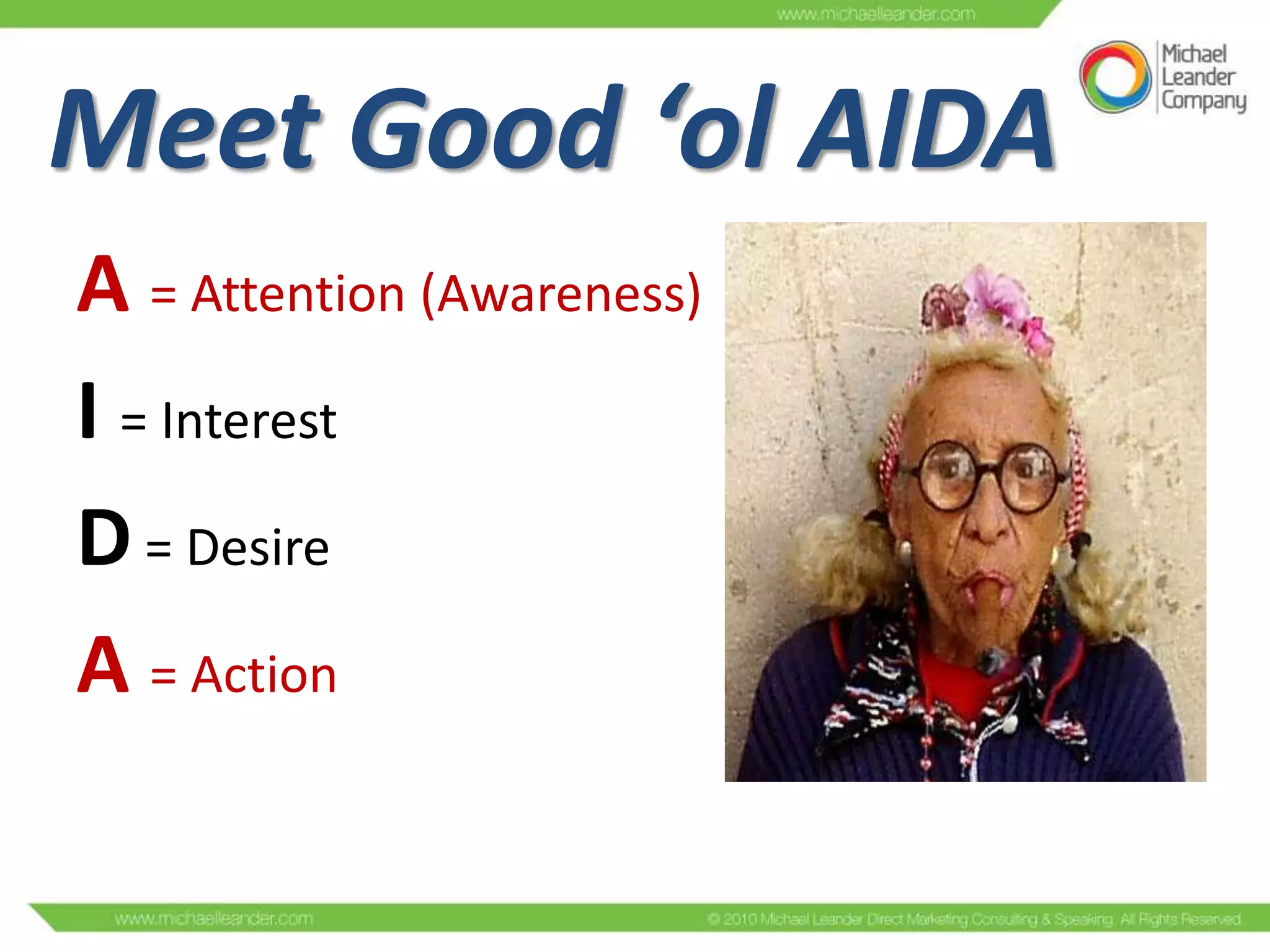 www.michaelleander.com

Michael Leander Company

Meet Good ‘ol AIDA

A = Attention (Awareness)

I = Interest

D = Desire

A = Action

www.michaelleander.com

© 2010 Michael Leander Direct Marketing Consulting & Speaking. All Rights Reserved